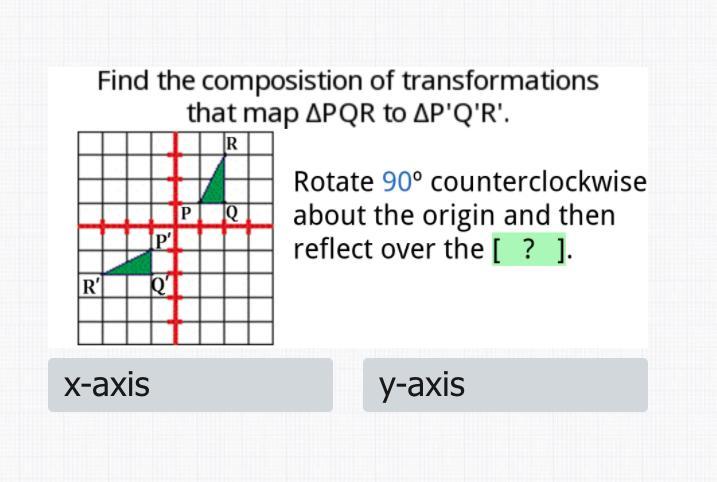 Find the composistion of transformations that map $\Delta PQR$ to $\Delta P'Q'R'$.

R
P
Q
P'
R'
Q'

Rotate $90^\circ$ counterclockwise about the origin and then reflect over the [ ? ].

x-axis

y-axis